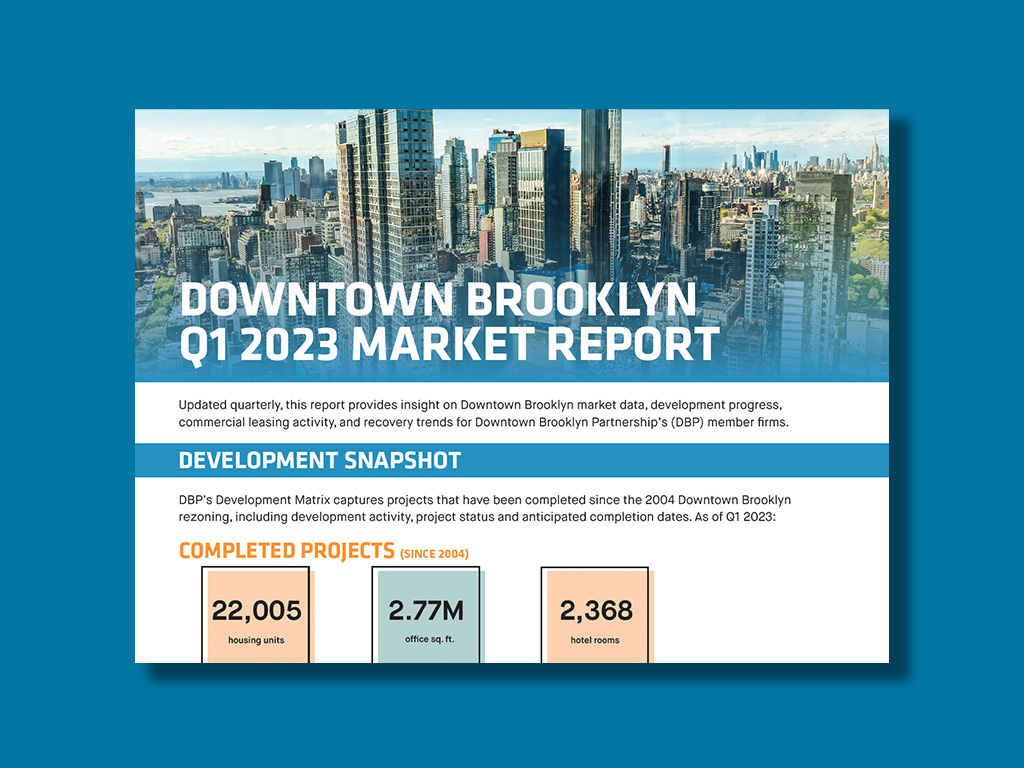 DOWNTOWN BROOKLYN Q1 2023 MARKET REPORT

Updated quarterly, this report provides insight on Downtown Brooklyn market data, development progress, commercial leasing activity, and recovery trends for Downtown Brooklyn Partnership's (DBP) member firms.

DEVELOPMENT SNAPSHOT

DBP's Development Matrix captures projects that have been completed since the 2004 Downtown Brooklyn rezoning, including development activity, project status and anticipated completion dates. As of Q1 2023:

COMPLETED PROJECTS (SINCE 2004)

22,005
housing units

2.77M
office sq. ft.

2,368
hotel rooms